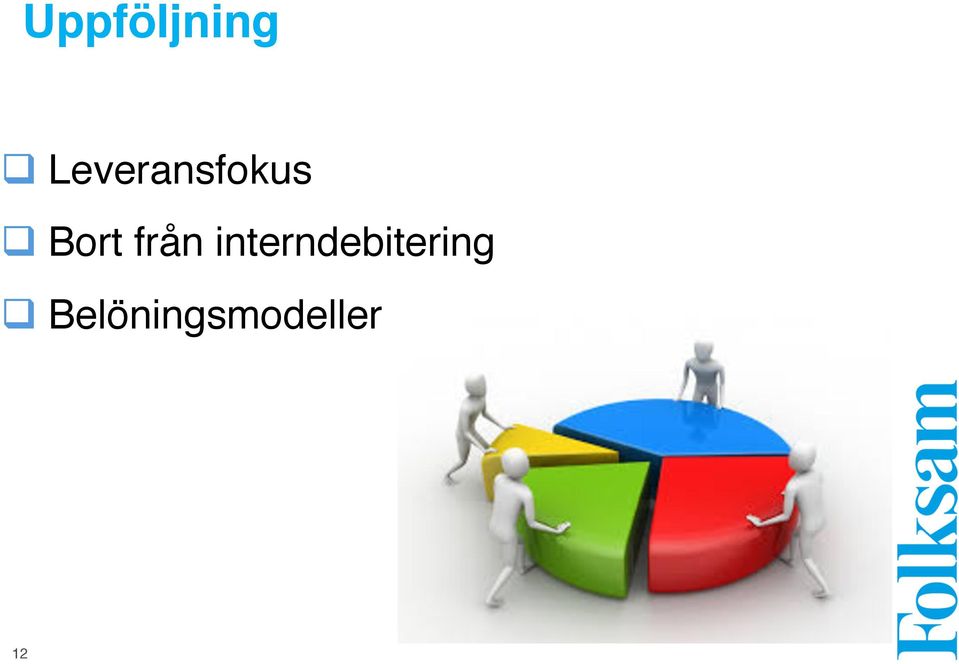 Uppföljning

❑ Leveransfokus

❑ Bort från interndebitering

❑ Belöningsmodeller

Folksam

12